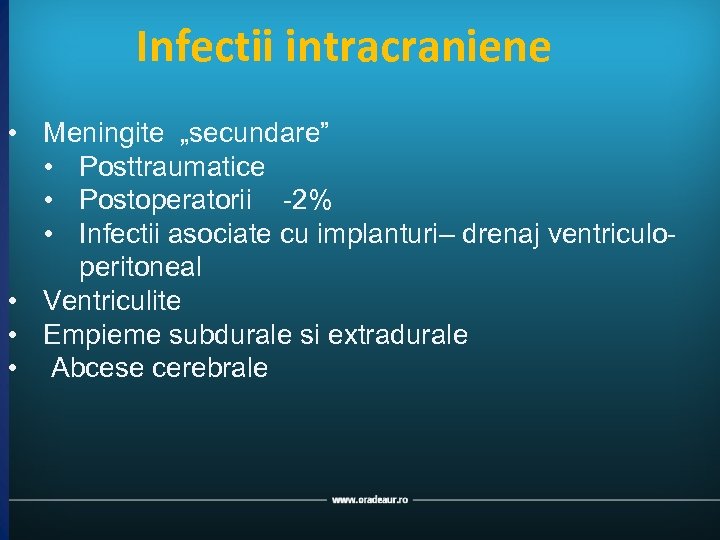 Infectii intracraniene

• Meningite „secundare”
  • Posttraumatice
  • Postoperatorii -2%
  • Infectii asociate cu implanturi– drenaj ventriculo-peritoneal
• Ventriculite
• Empieme subdurale si extradurale
• Abcese cerebrale

www.oradeaur.ro